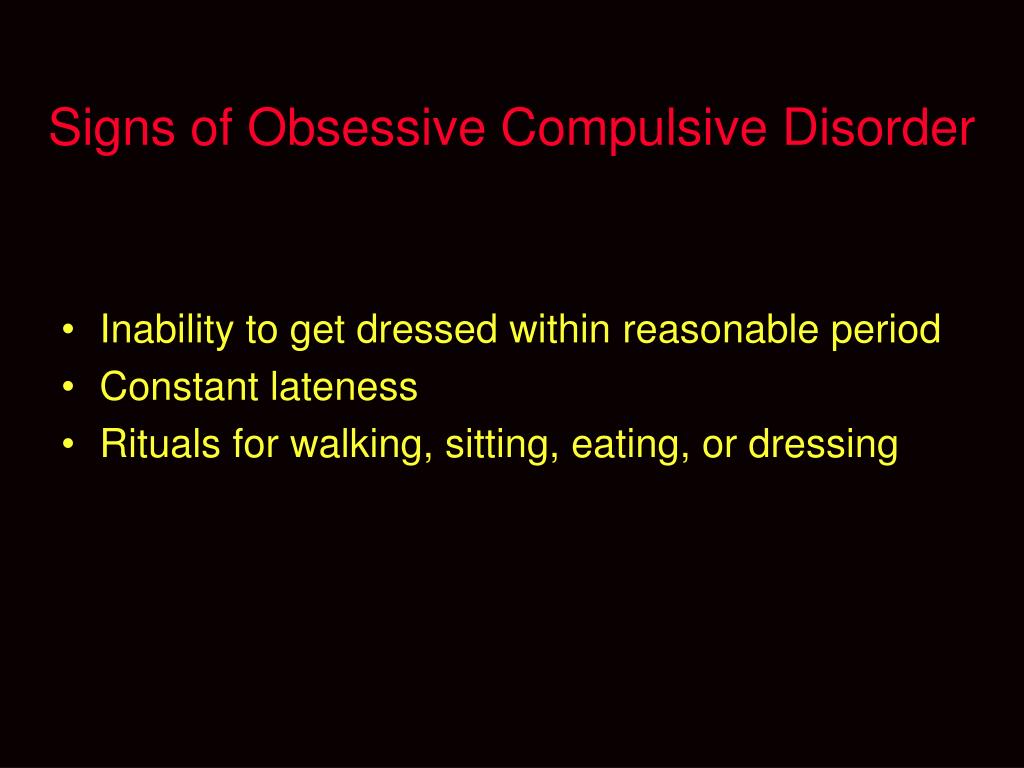 Signs of Obsessive Compulsive Disorder

• Inability to get dressed within reasonable period
• Constant lateness
• Rituals for walking, sitting, eating, or dressing